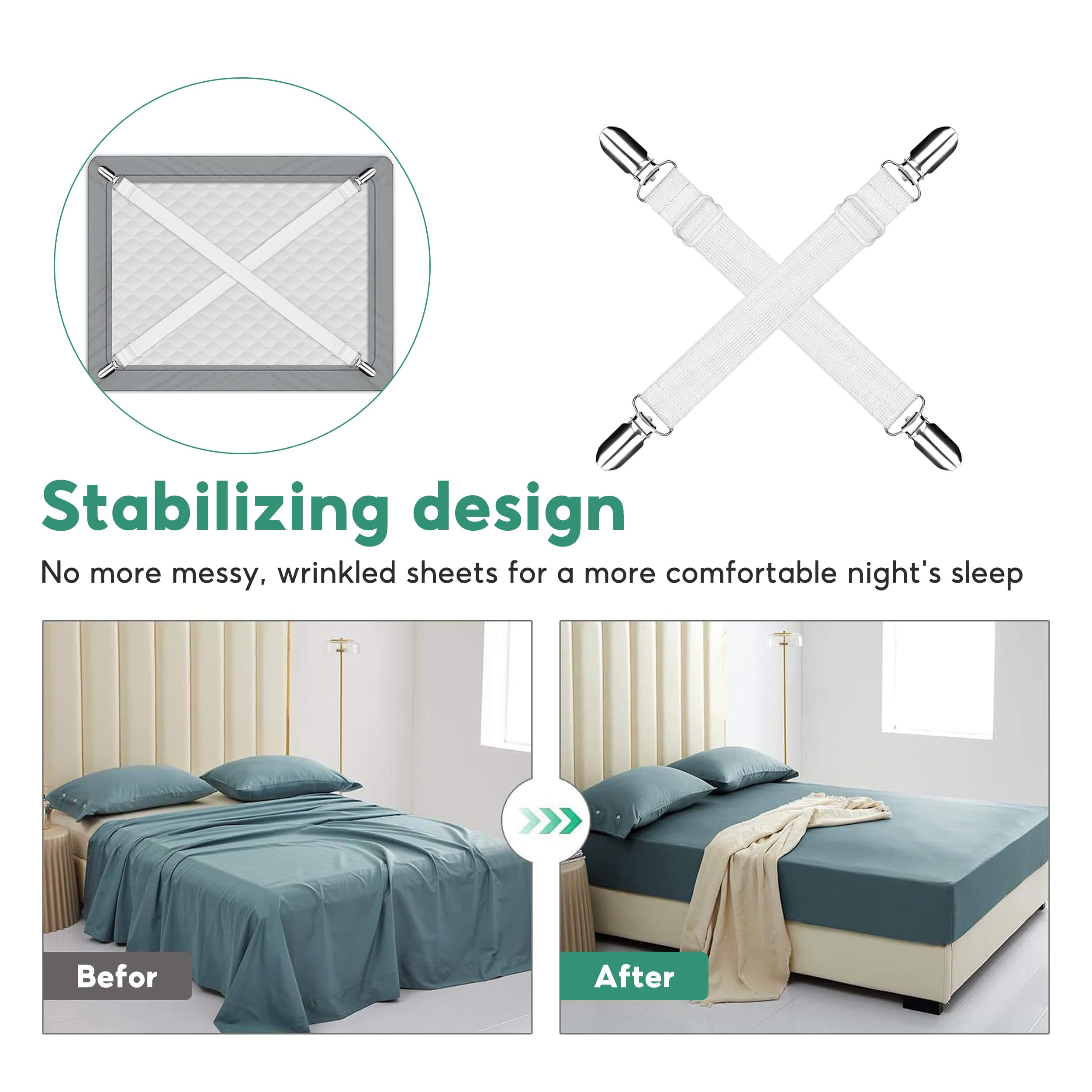 Stabilizing design

No more messy, wrinkled sheets for a more comfortable night's sleep

Befor

After